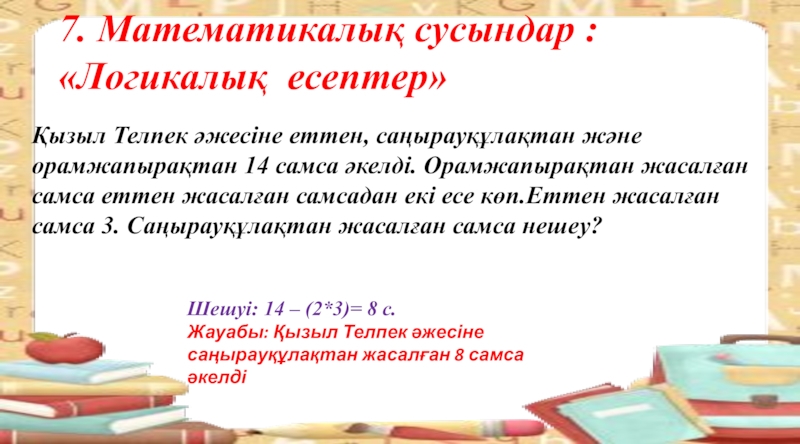 7. Математикалық сусындар : «Логикалық есептер»

Қызыл Телпек әжесіне еттен, саңырауқұлақтан және орамжапырақтан 14 самса әкелді. Орамжапырақтан жасалған самса еттен жасалған самсадан екі есе көп.Еттен жасалған самса 3. Саңырауқұлақтан жасалған самса нешеу?

Шешуі: 14 – (2*3)= 8 с.
Жауабы: Қызыл Телпек әжесіне саңырауқұлақтан жасалған 8 самса әкелді